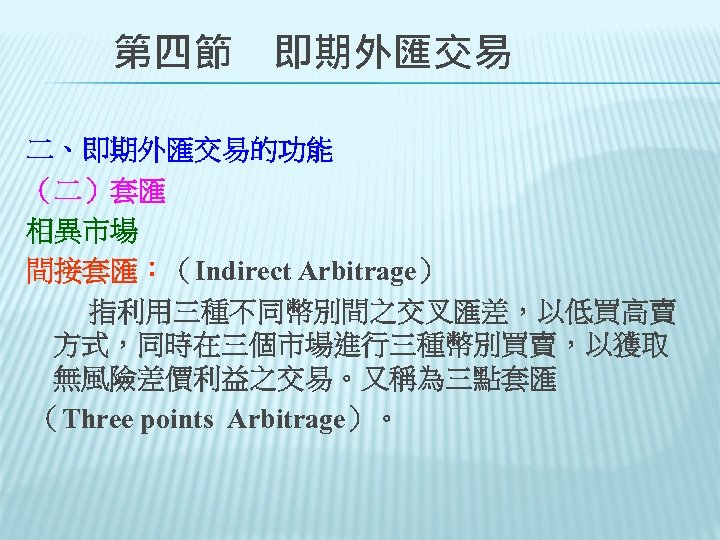 第四節　即期外匯交易

二、即期外匯交易的功能

（二）套匯

相異市場

間接套匯：（Indirect Arbitrage）

指利用三種不同幣別間之交叉匯差，以低買高賣方式，同時在三個市場進行三種幣別買賣，以獲取無風險差價利益之交易。又稱為三點套匯（Three points Arbitrage）。